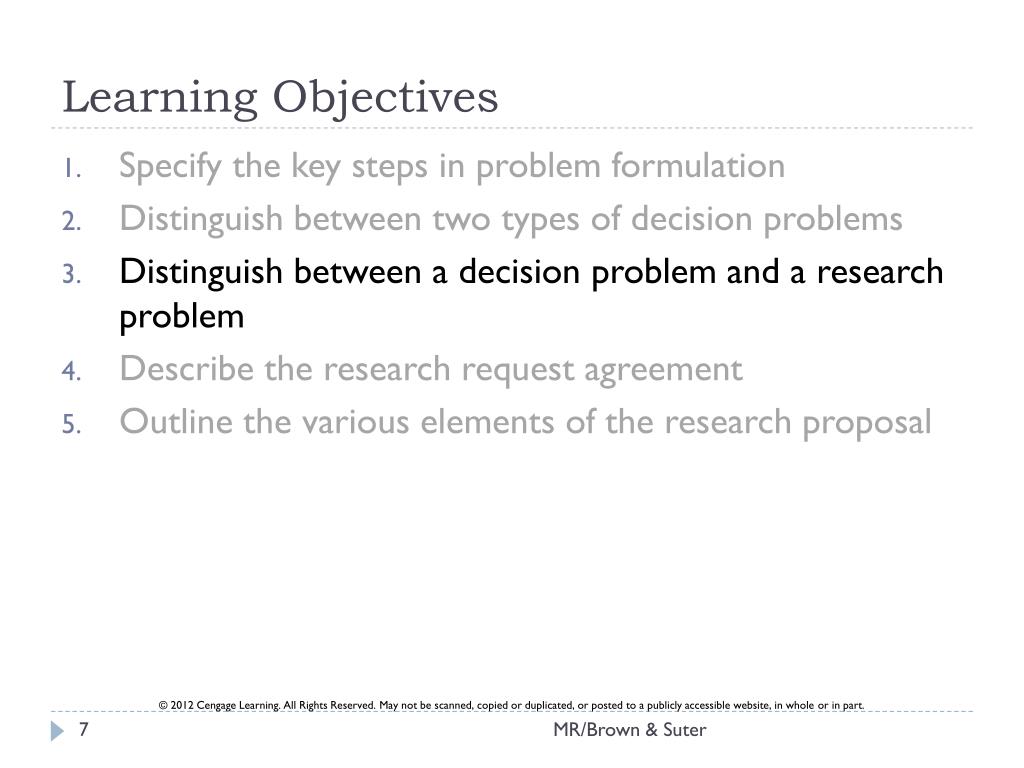 Learning Objectives

1. Specify the key steps in problem formulation
2. Distinguish between two types of decision problems
3. Distinguish between a decision problem and a research problem
4. Describe the research request agreement
5. Outline the various elements of the research proposal

© 2012 Cengage Learning. All Rights Reserved. May not be scanned, copied or duplicated, or posted to a publicly accessible website, in whole or in part.

7

MR/Brown & Suter